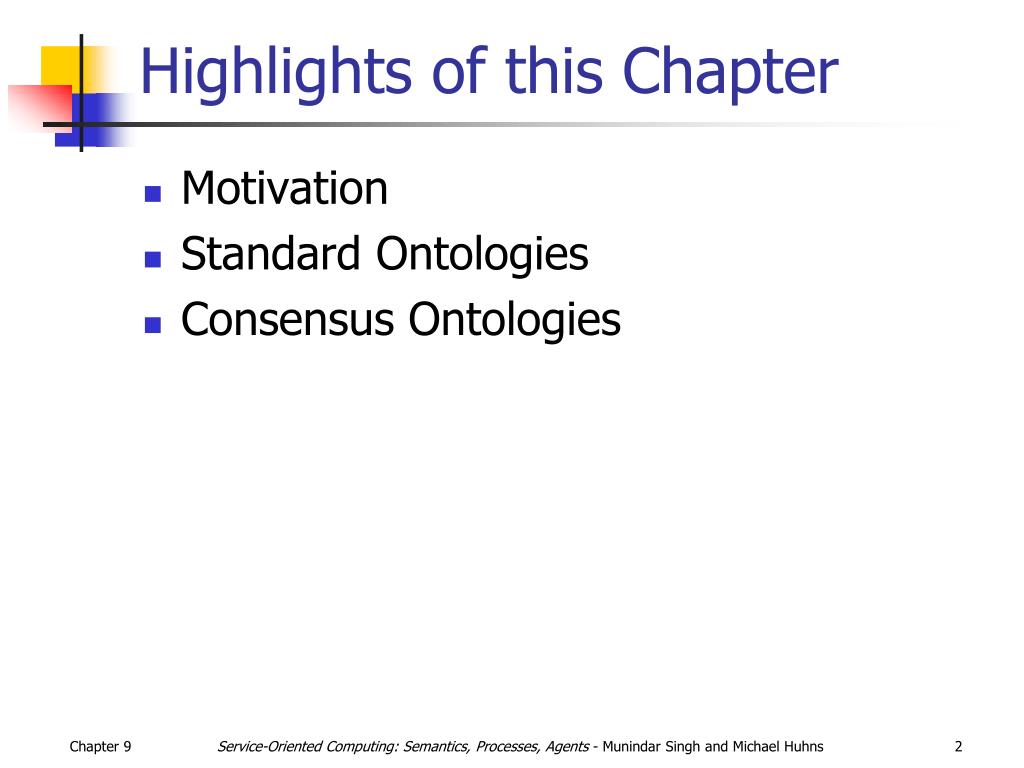 Highlights of this Chapter

- Motivation
- Standard Ontologies
- Consensus Ontologies

Chapter 9

Service-Oriented Computing: Semantics, Processes, Agents - Munindar Singh and Michael Huhns

2